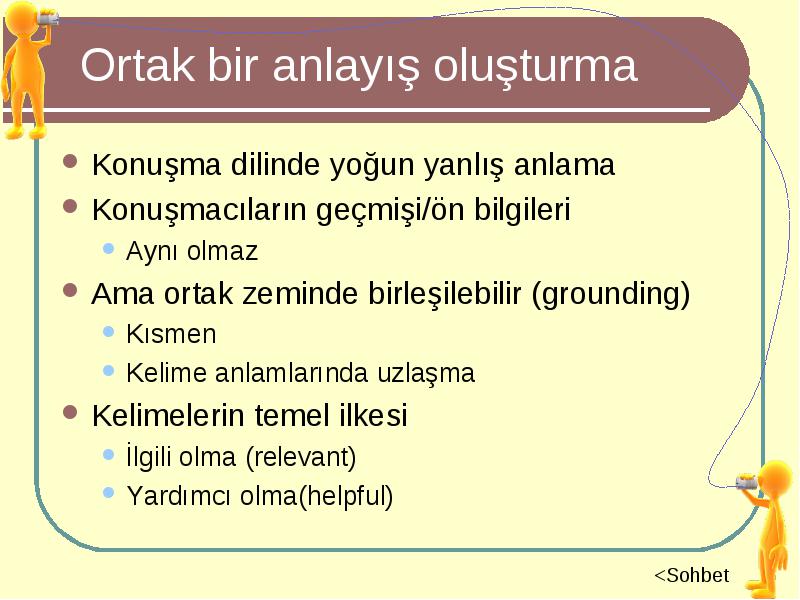 Ortak bir anlayış oluşturma

- Konuşma dilinde yoğun yanlış anlama
- Konuşmacıların geçmişi/ön bilgileri
  - Aynı olmaz
- Ama ortak zeminde birleşilebilir (grounding)
  - Kısmen
  - Kelime anlamlarında uzlaşma
- Kelimelerin temel ilkesi
  - İlgili olma (relevant)
  - Yardımcı olma(helpful)

<Sohbet